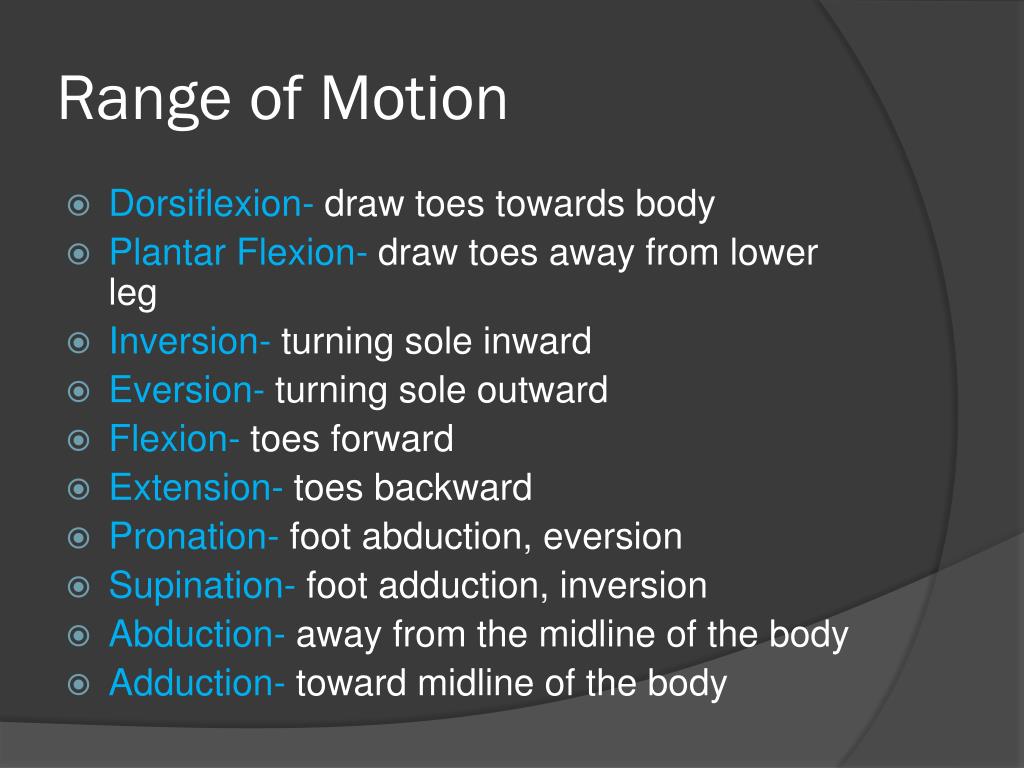 Range of Motion

Dorsiflexion- draw toes towards body
Plantar Flexion- draw toes away from lower leg
Inversion- turning sole inward
Eversion- turning sole outward
Flexion- toes forward
Extension- toes backward
Pronation- foot abduction, eversion
Supination- foot adduction, inversion
Abduction- away from the midline of the body
Adduction- toward midline of the body